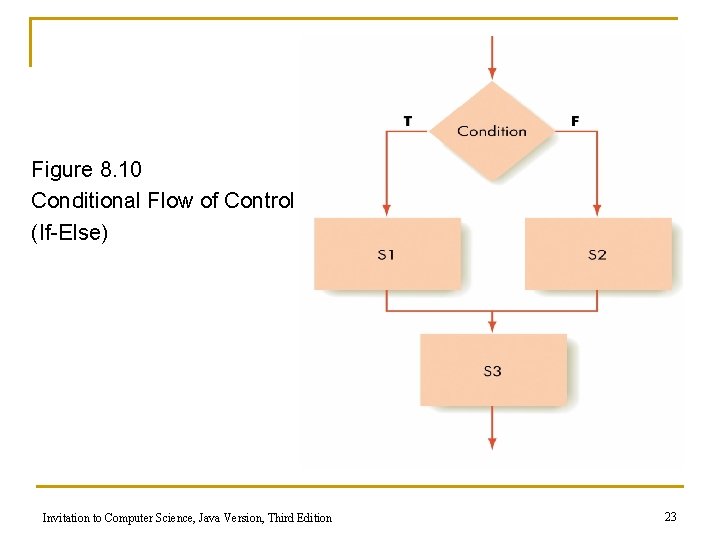 Figure 8.10
Conditional Flow of Control (If-Else)

T
Condition
F
S1
S2
S3

Invitation to Computer Science, Java Version, Third Edition
23